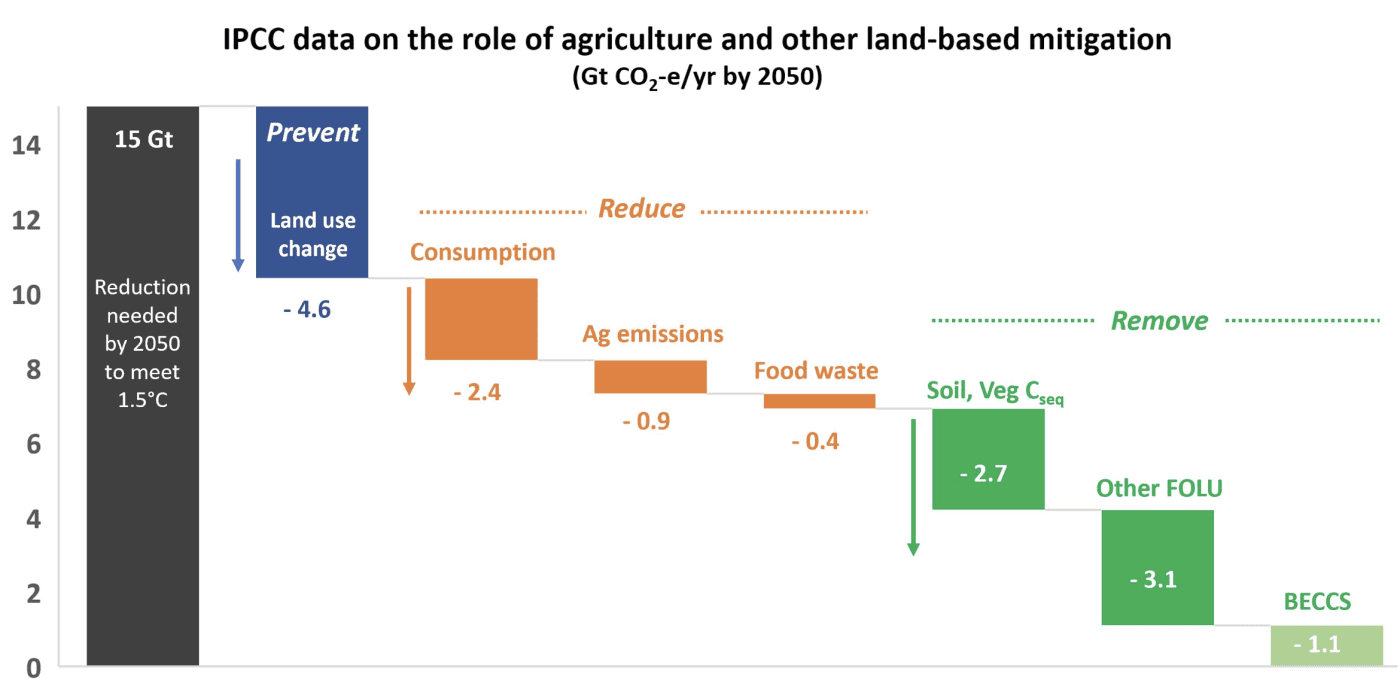 IPCC data on the role of agriculture and other land-based mitigation
(Gt $CO_2$-e/yr by 2050)

14
12
10
8
6
4
2
0

15 Gt

Reduction needed by 2050 to meet 1.5°C

Prevent

Land use change

- 4.6

Reduce

Consumption

- 2.4

Ag emissions

- 0.9

Food waste

- 0.4

Remove

Soil, Veg $C_{seq}$

- 2.7

Other FOLU

- 3.1

BECCS

- 1.1